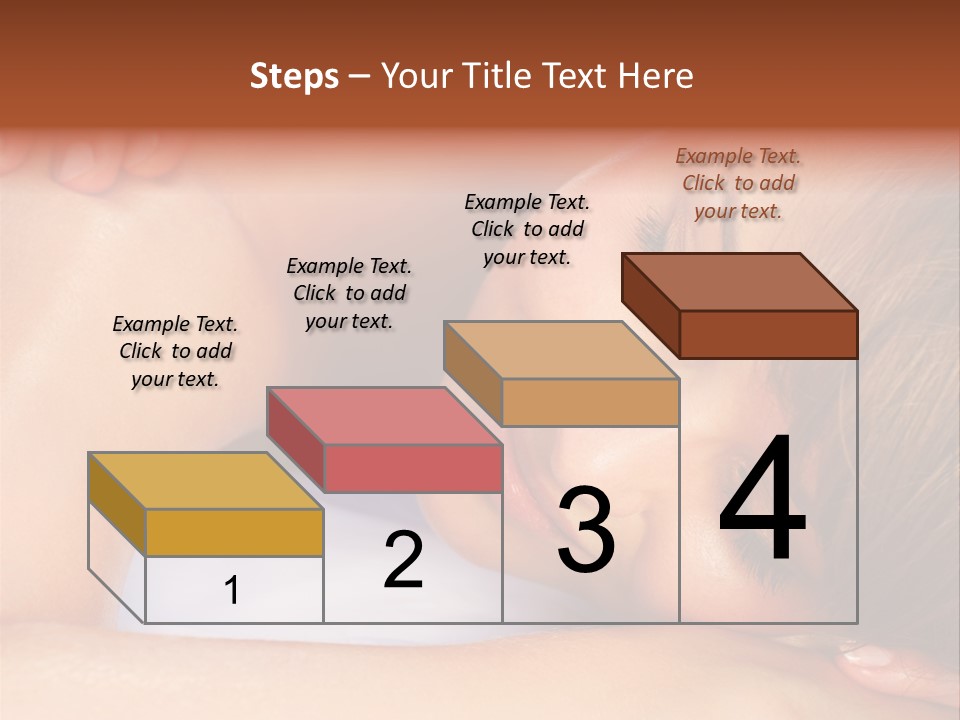 Steps – Your Title Text Here

Example Text. Click to add your text.

Example Text. Click to add your text.

Example Text. Click to add your text.

Example Text. Click to add your text.

1

2

3

4